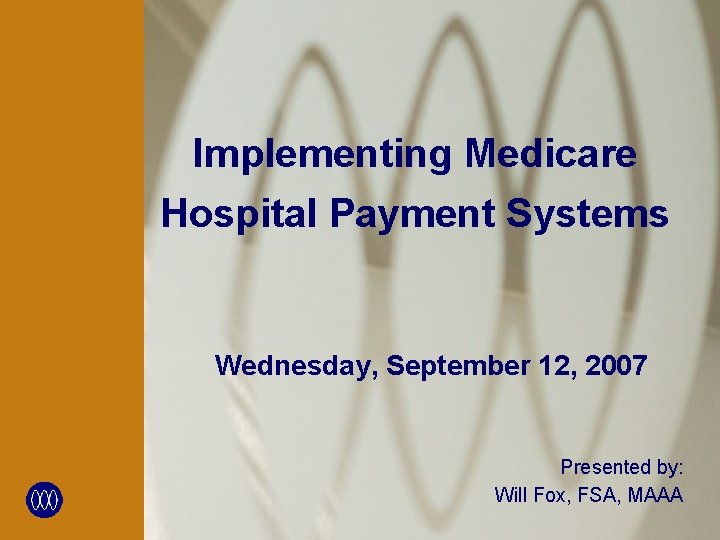 Implementing Medicare Hospital Payment Systems

Wednesday, September 12, 2007

Presented by:
Will Fox, FSA, MAAA